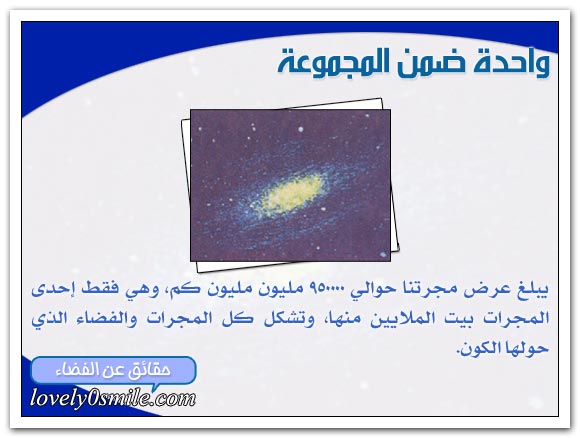 واحدة ضمن المجموعة

يبلغ عرض مجرتنا حوالي ٩٥٠٠٠٠ مليون مليون كم، وهي فقط إحدى المجرات بيت الملايين منها، وتشكل كل المجرات والفضاء الذي حولها الكون.

حقائق عن الفضاء

lovely0smile.com